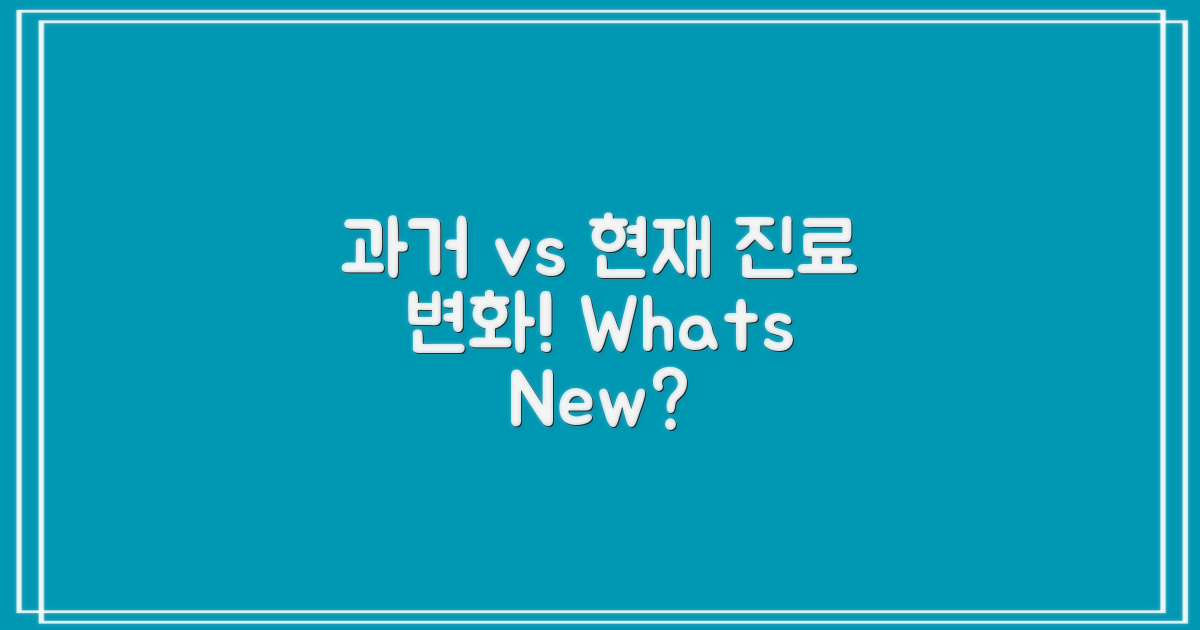 과거 vs 현재 진료 변화! Whats New?